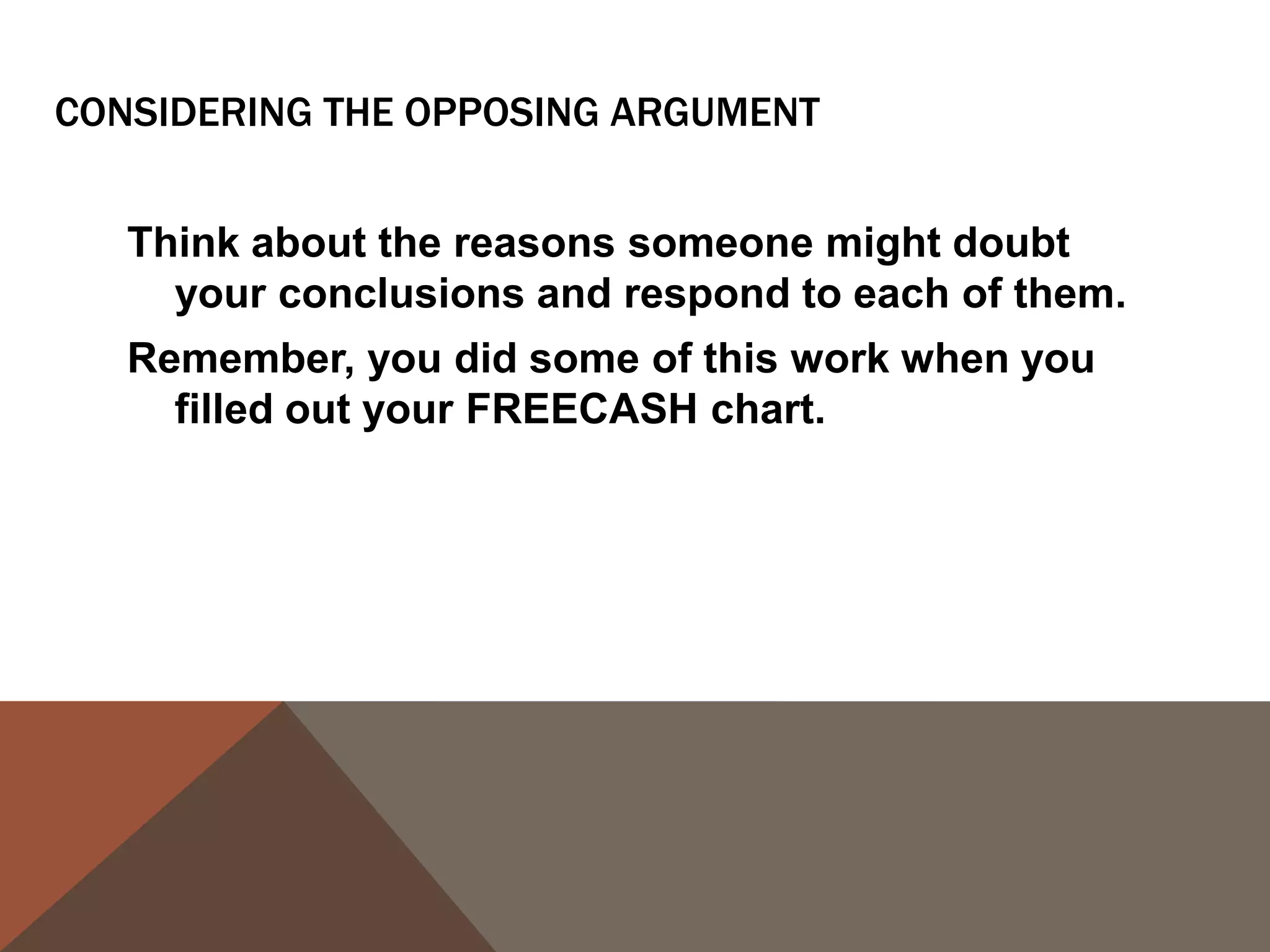 CONSIDERING THE OPPOSING ARGUMENT

Think about the reasons someone might doubt your conclusions and respond to each of them.

Remember, you did some of this work when you filled out your FREECASH chart.